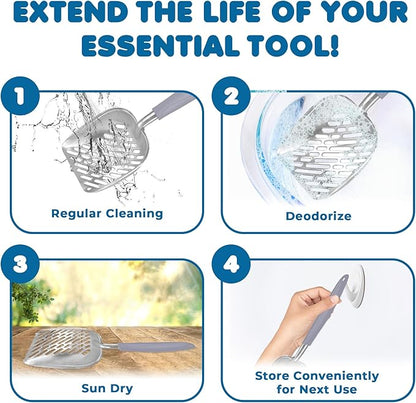 EXTEND THE LIFE OF YOUR ESSENTIAL TOOL!

1
Regular Cleaning

2
Deodorize

3
Sun Dry

4
Store Conveniently for Next Use